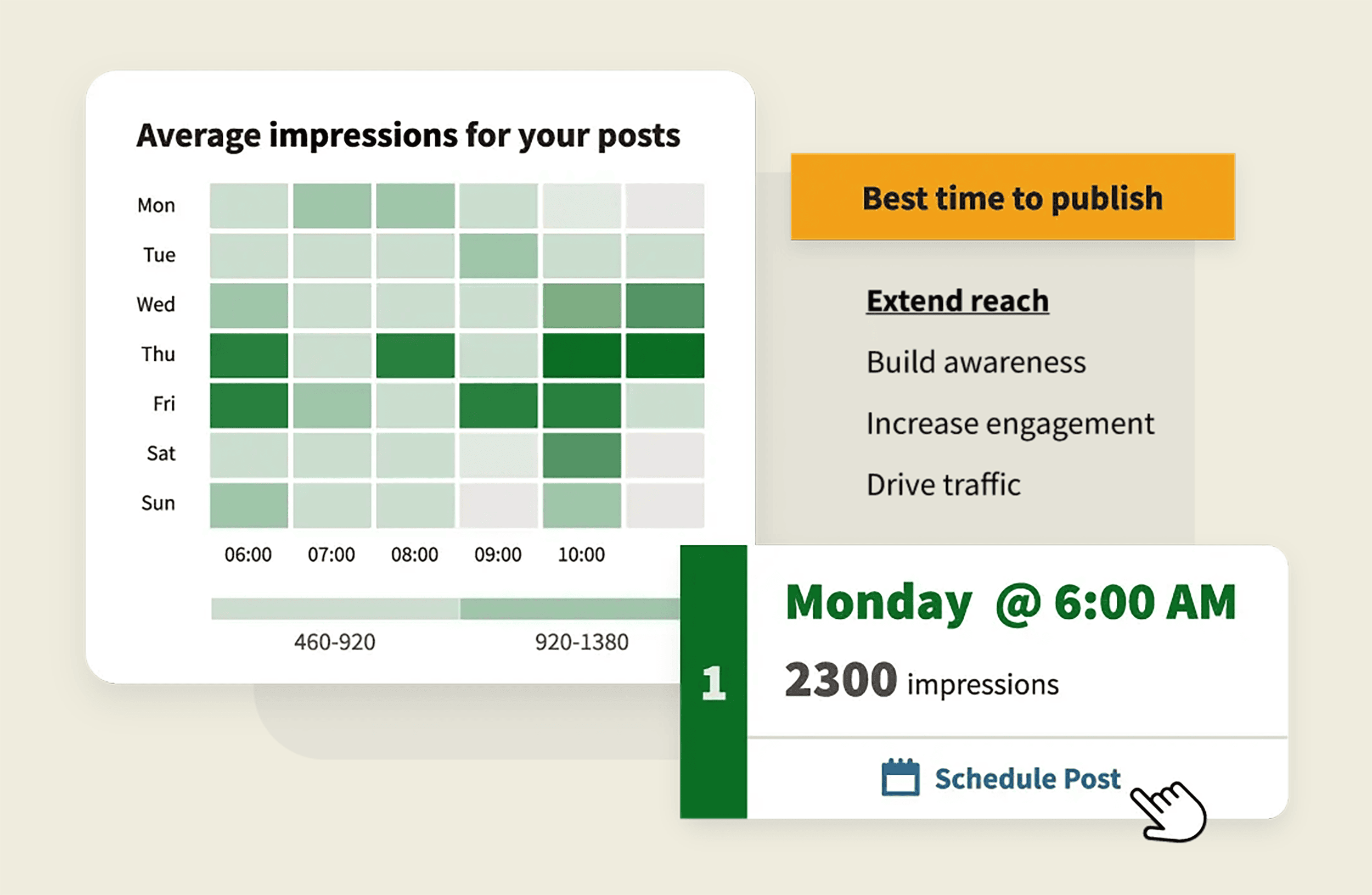 Average impressions for your posts

Mon
Tue
Wed
Thu
Fri
Sat
Sun

06:00 07:00 08:00 09:00 10:00

460-920 920-1380

Best time to publish

Extend reach

Build awareness

Increase engagement

Drive traffic

1

Monday @ 6:00 AM

2300 impressions

Schedule Post